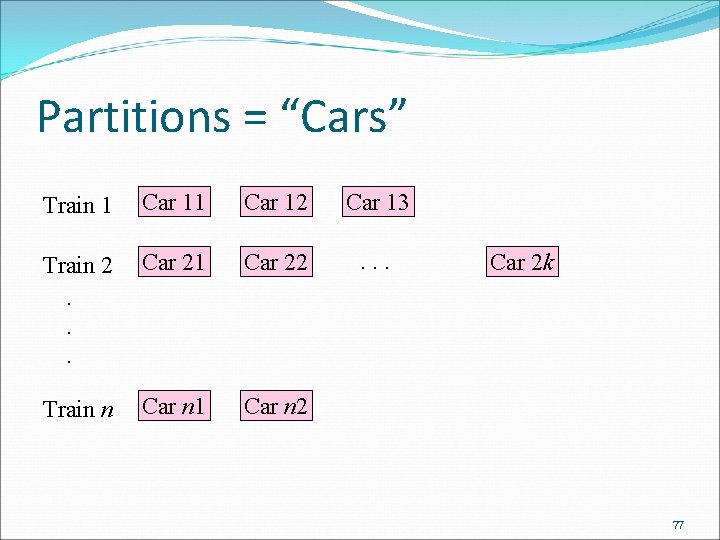 Partitions = “Cars”

Train 1 Car 11 Car 12 Car 13

Train 2 Car 21 Car 22 . . . Car 2$k$

.
.
.

Train $n$ Car $n$1 Car $n$2

77